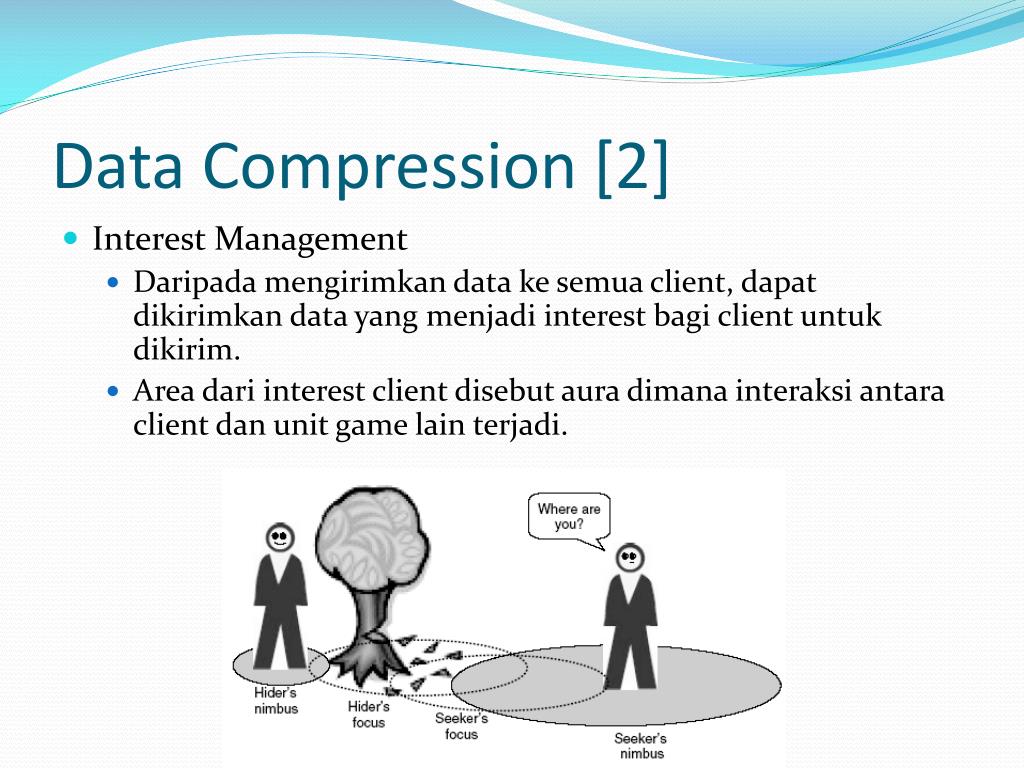 Data Compression [2]

Interest Management

Daripada mengirimkan data ke semua client, dapat dikirimkan data yang menjadi interest bagi client untuk dikirim.

Area dari interest client disebut aura dimana interaksi antara client dan unit game lain terjadi.

Where are you?

Hider's nimbus

Hider's focus

Seeker's focus

Seeker's nimbus